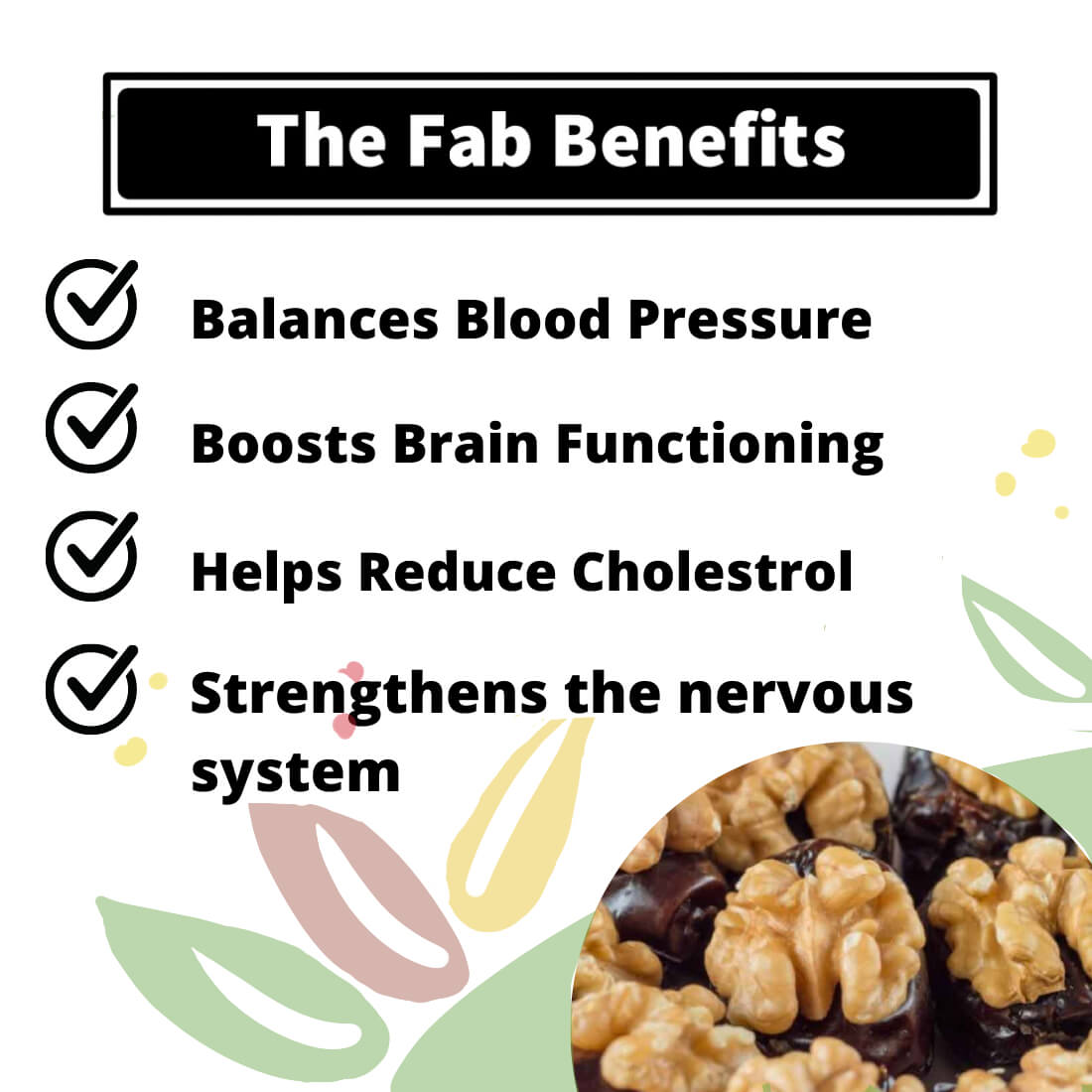 The Fab Benefits

Balances Blood Pressure

Boosts Brain Functioning

Helps Reduce Cholestrol

Strengthens the nervous system